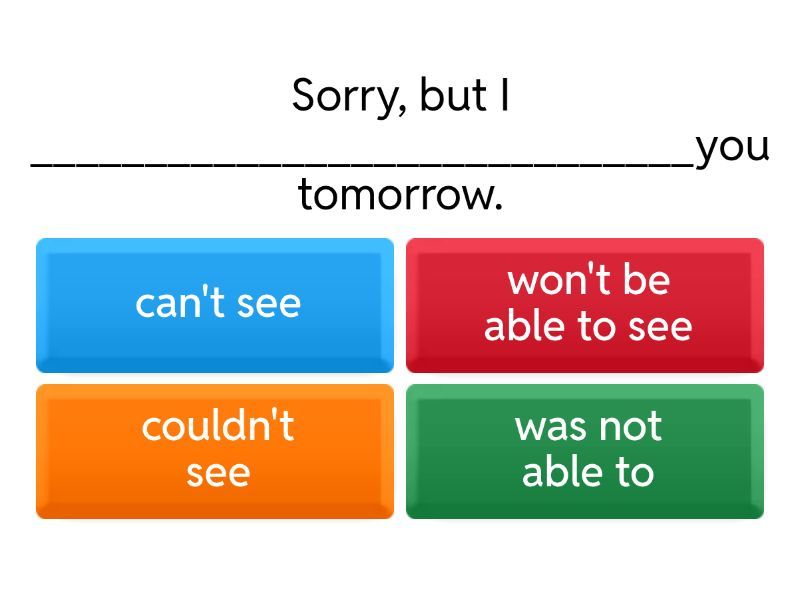 Sorry, but I ______________________________you tomorrow.

can't see

won't be able to see

couldn't see

was not able to